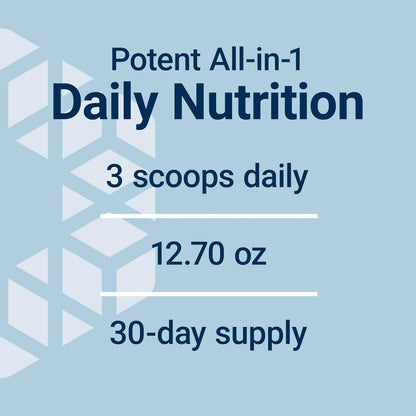 Potent All-in-1
Daily Nutrition

3 scoops daily

12.70 oz

30-day supply